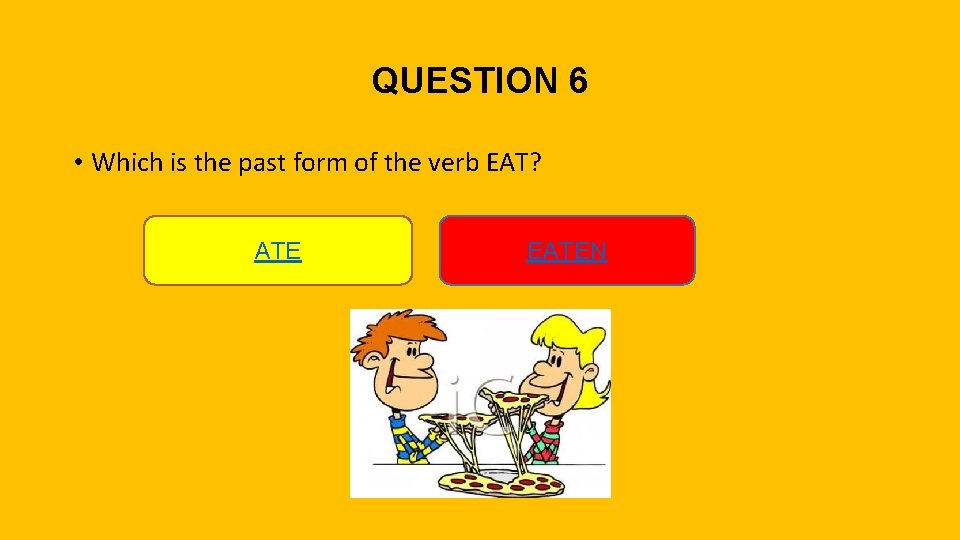 QUESTION 6

• Which is the past form of the verb EAT?

ATE

EATEN